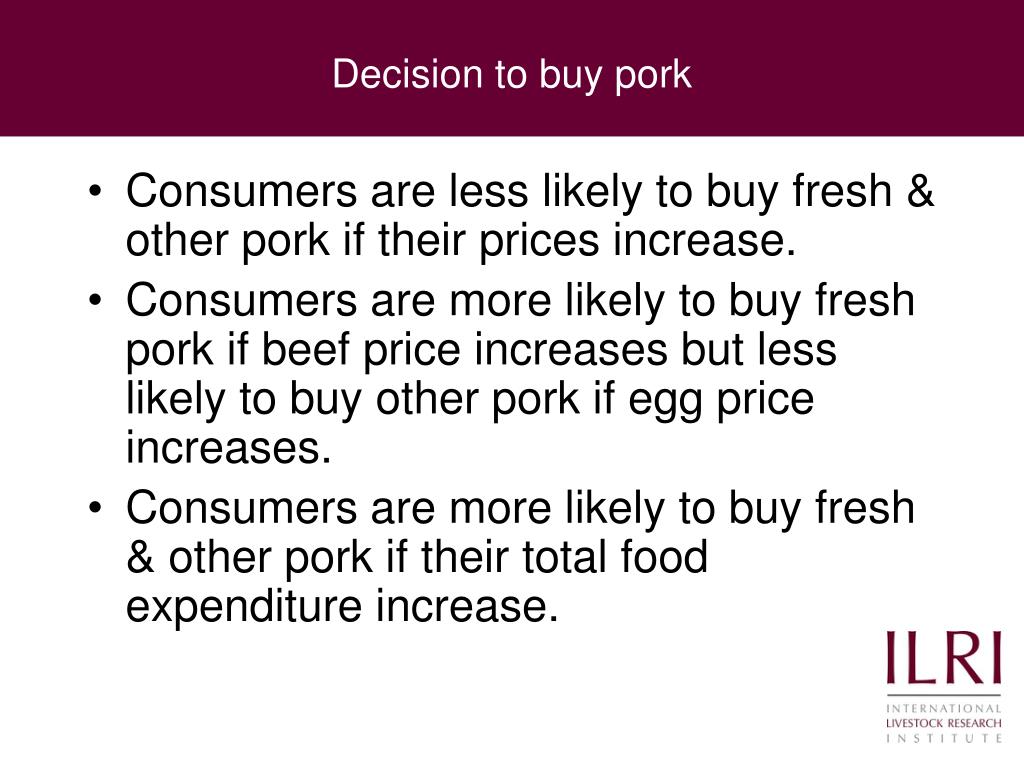 Decision to buy pork

• Consumers are less likely to buy fresh & other pork if their prices increase.
• Consumers are more likely to buy fresh pork if beef price increases but less likely to buy other pork if egg price increases.
• Consumers are more likely to buy fresh & other pork if their total food expenditure increase.

ILRI
INTERNATIONAL LIVESTOCK RESEARCH INSTITUTE